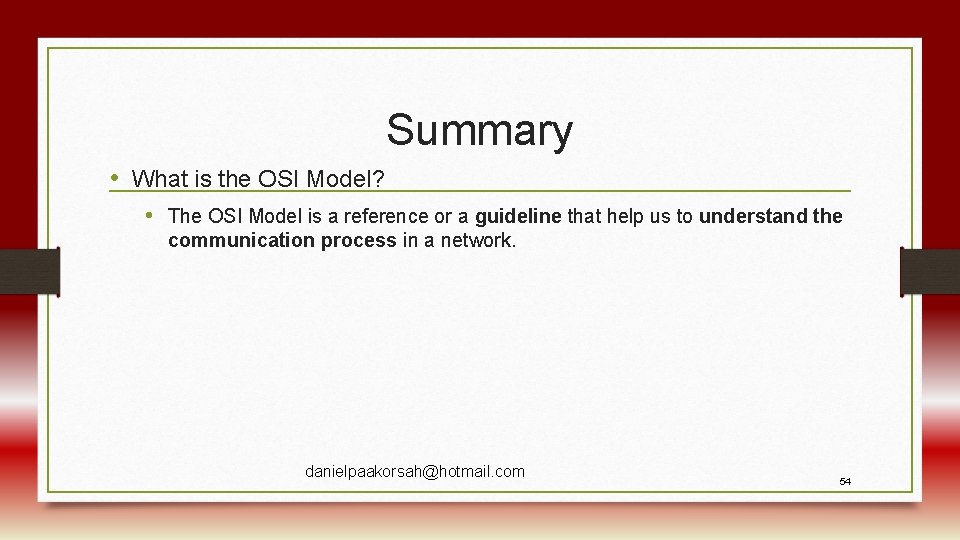 Summary

• What is the OSI Model?

• The OSI Model is a reference or a guideline that help us to understand the communication process in a network.

danielpaakorsah@hotmail.com

54